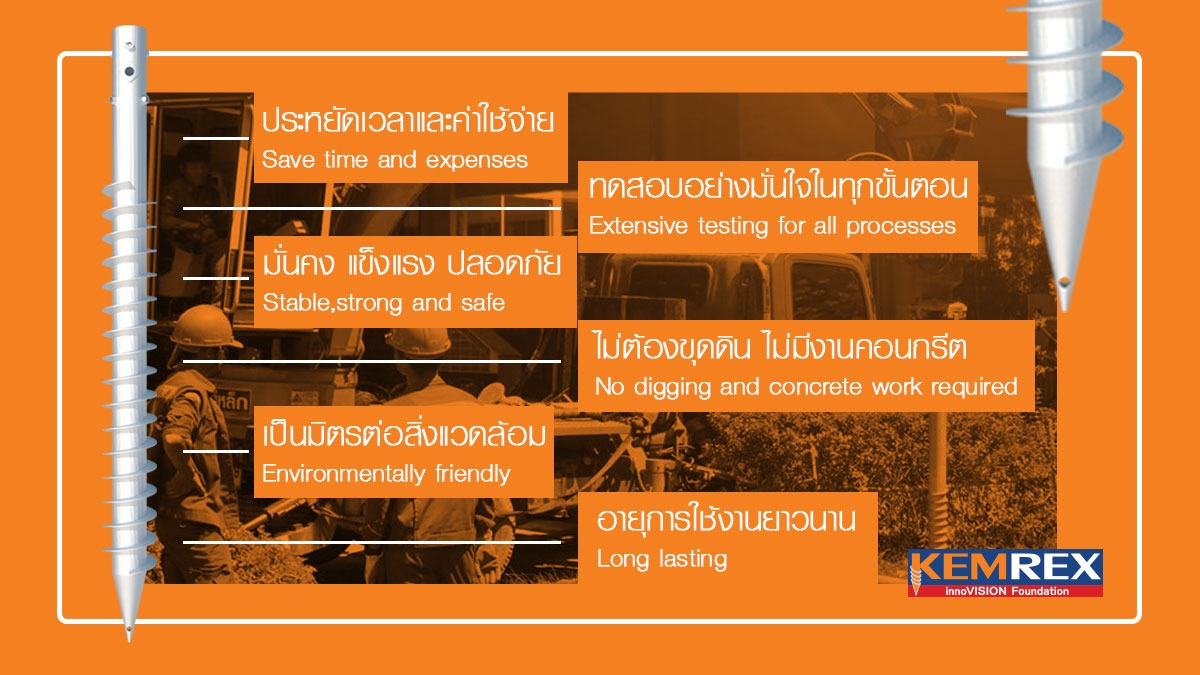 ประหยัดเวลาและค่าใช้จ่าย
Save time and expenses

ทดสอบอย่างมั่นใจในทุกขั้นตอน
Extensive testing for all processes

มั่นคง แข็งแรง ปลอดภัย
Stable,strong and safe

ไม่ต้องขุดดิน ไม่มีงานคอนกรีต
No digging and concrete work required

เป็นมิตรต่อสิ่งแวดล้อม
Environmentally friendly

อายุการใช้งานยาวนาน
Long lasting

KEMREX
innoVISION Foundation